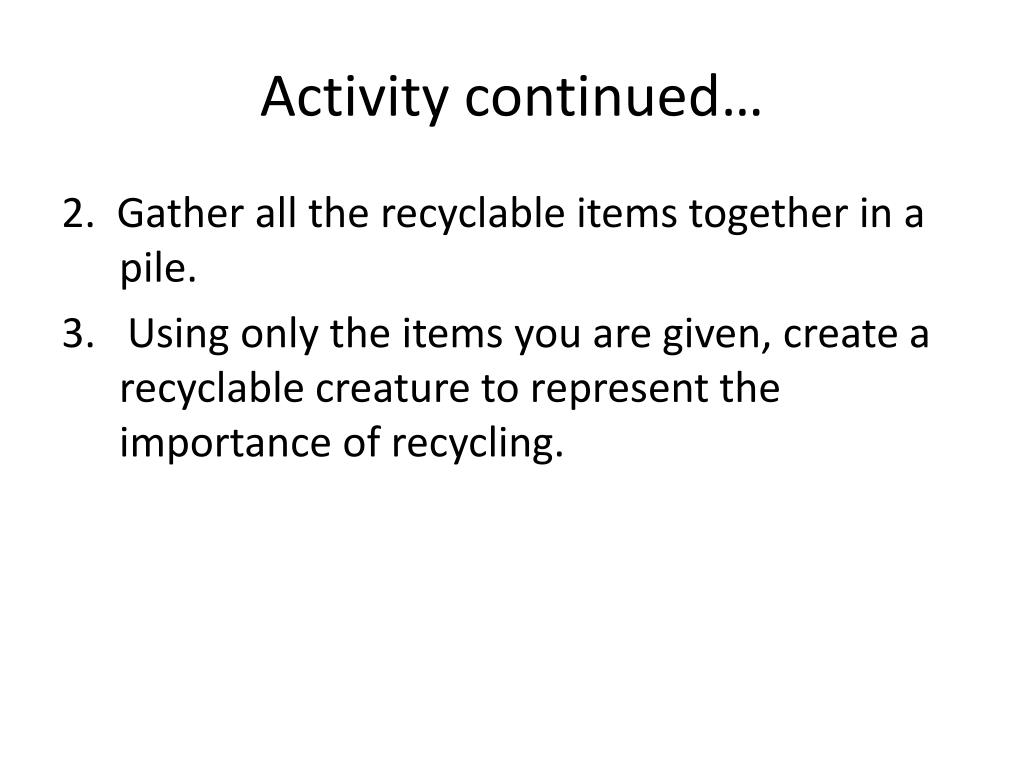 Activity continued…

2. Gather all the recyclable items together in a pile.

3. Using only the items you are given, create a recyclable creature to represent the importance of recycling.